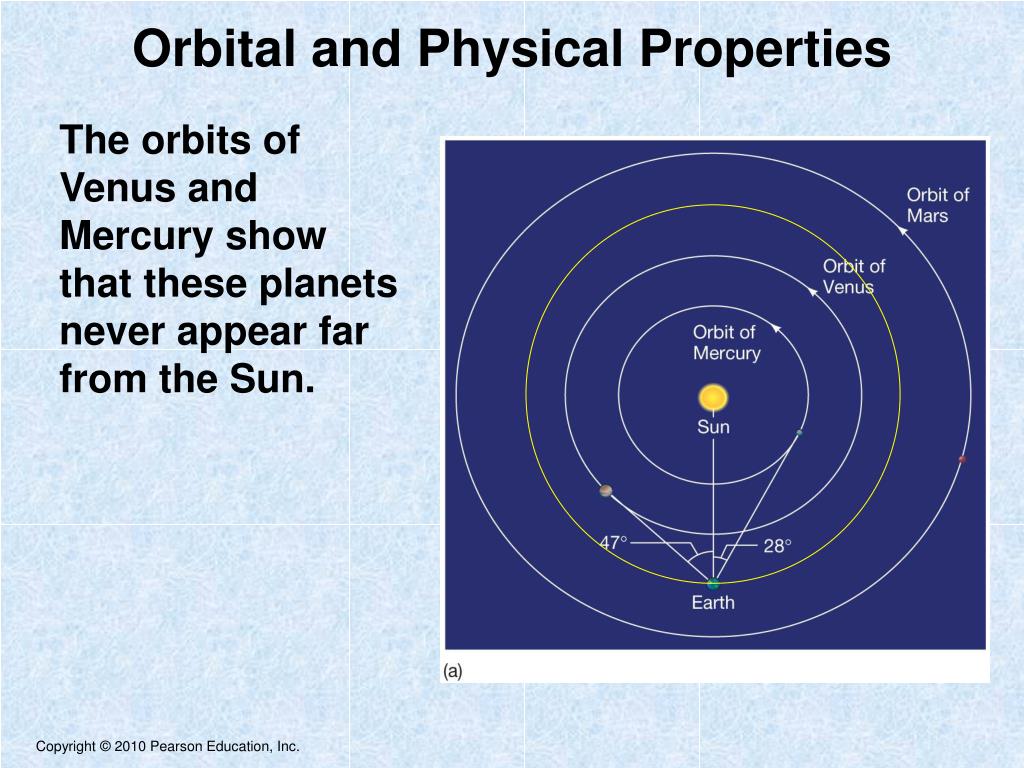 Orbital and Physical Properties

The orbits of Venus and Mercury show that these planets never appear far from the Sun.

Orbit of Mars

Orbit of Venus

Orbit of Mercury

Sun

47°

28°

Earth

(a)

Copyright © 2010 Pearson Education, Inc.